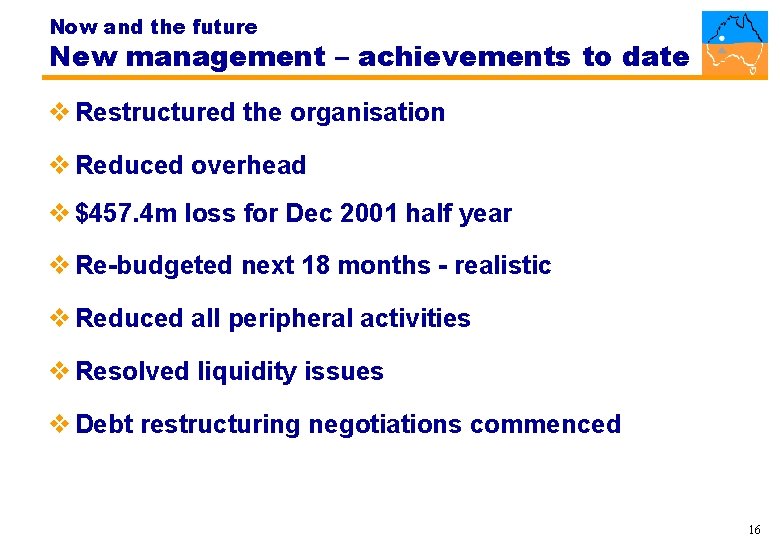 Now and the future
New management – achievements to date

❖ Restructured the organisation

❖ Reduced overhead

❖ \$457.4m loss for Dec 2001 half year

❖ Re-budgeted next 18 months - realistic

❖ Reduced all peripheral activities

❖ Resolved liquidity issues

❖ Debt restructuring negotiations commenced

16